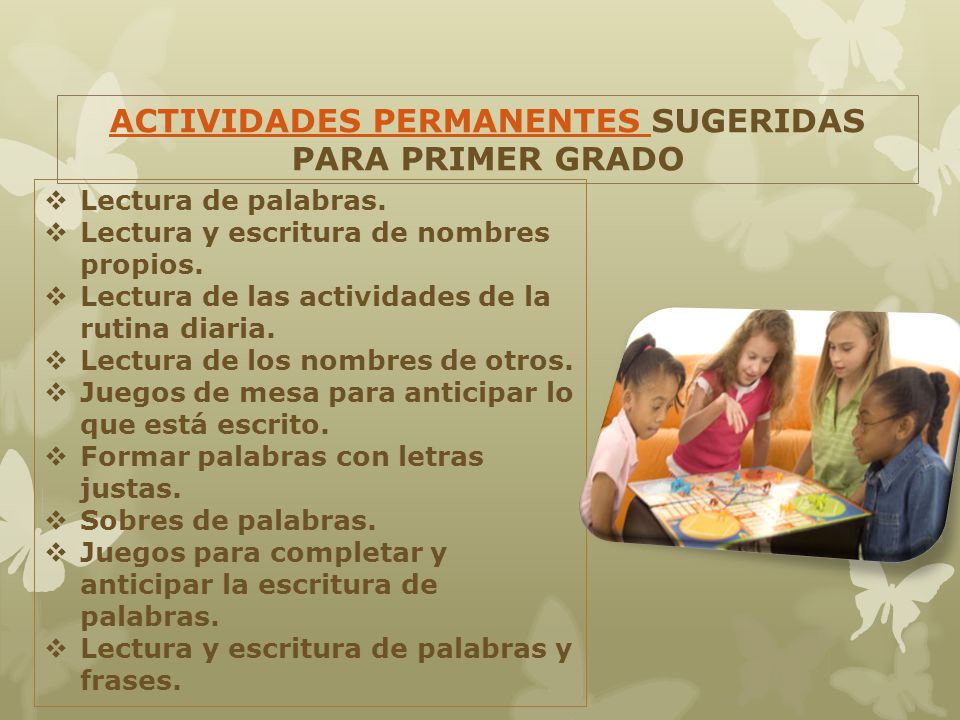 ACTIVIDADES PERMANENTES SUGERIDAS PARA PRIMER GRADO

❖ Lectura de palabras.
❖ Lectura y escritura de nombres propios.
❖ Lectura de las actividades de la rutina diaria.
❖ Lectura de los nombres de otros.
❖ Juegos de mesa para anticipar lo que está escrito.
❖ Formar palabras con letras justas.
❖ Sobres de palabras.
❖ Juegos para completar y anticipar la escritura de palabras.
❖ Lectura y escritura de palabras y frases.